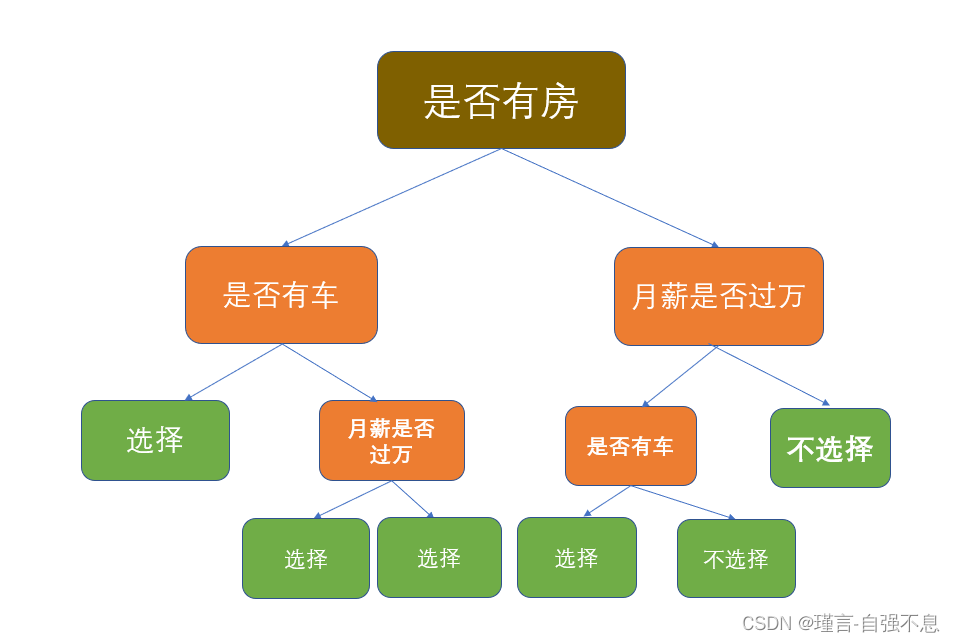 是否有房

是否有车

月薪是否过万

选择

月薪是否过万

是否有车

不选择

选择

选择

选择

不选择

CSDN @瑾言-自强不息